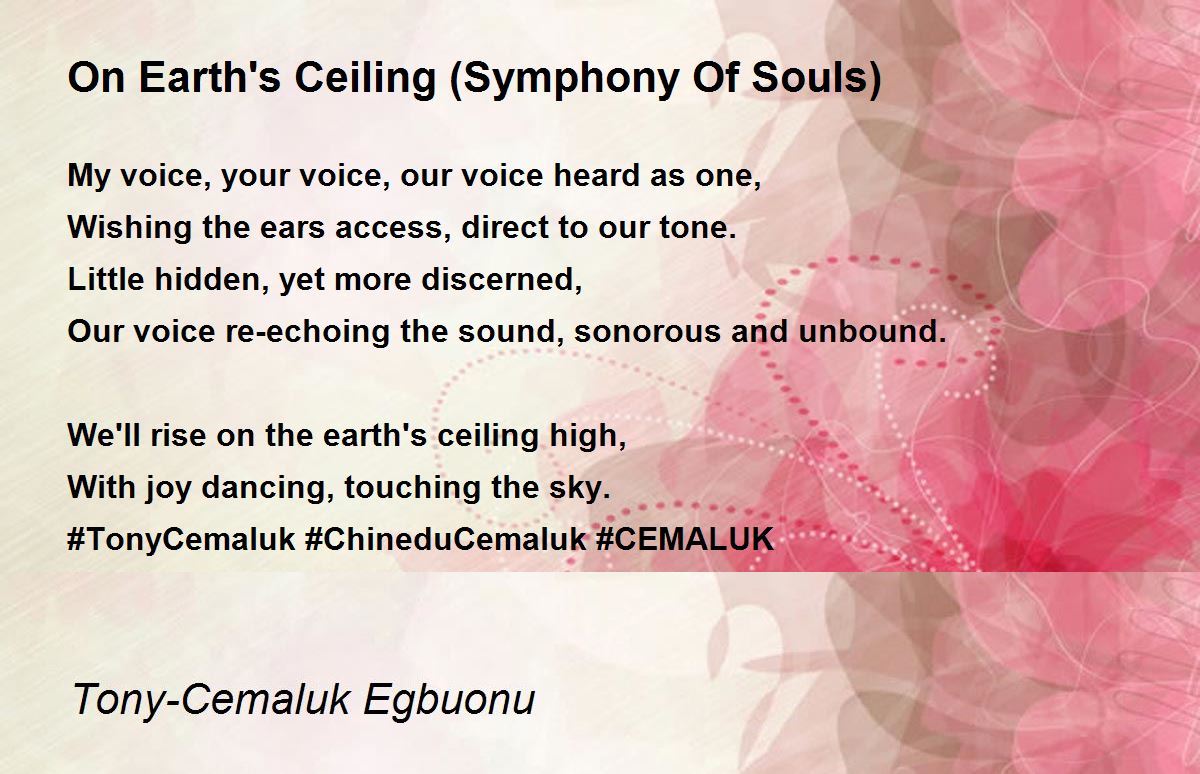 On Earth's Ceiling (Symphony Of Souls)

My voice, your voice, our voice heard as one,
Wishing the ears access, direct to our tone.
Little hidden, yet more discerned,
Our voice re-echoing the sound, sonorous and unbound.

We'll rise on the earth's ceiling high,
With joy dancing, touching the sky.
#TonyCemaluk #ChineduCemaluk #CEMALUK

Tony-Cemaluk Egbuonu